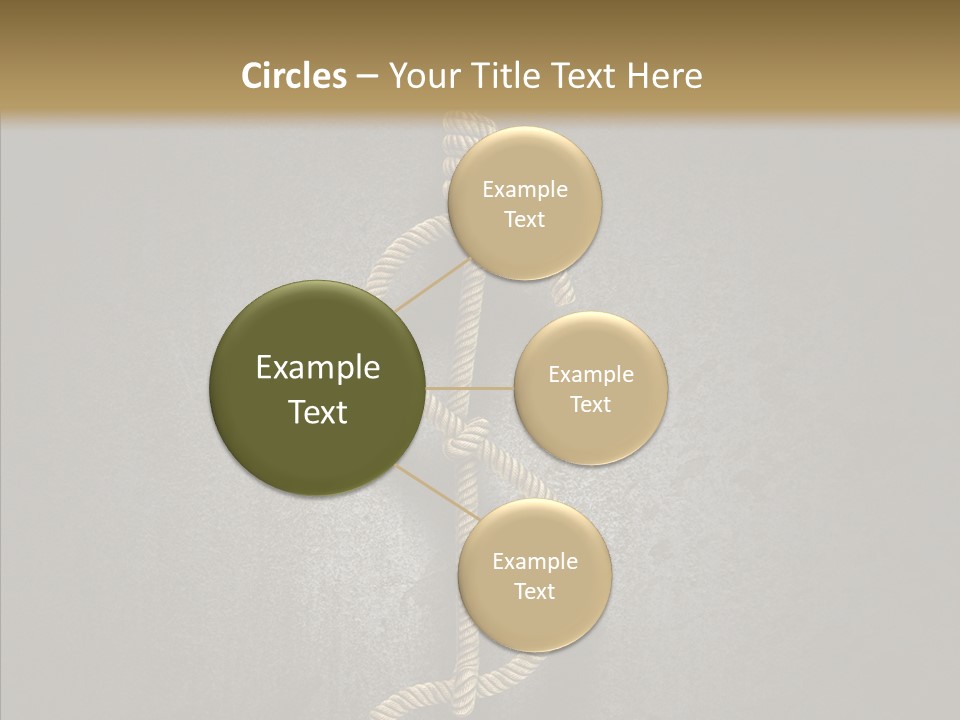 Circles – Your Title Text Here

Example Text

Example Text

Example Text

Example Text